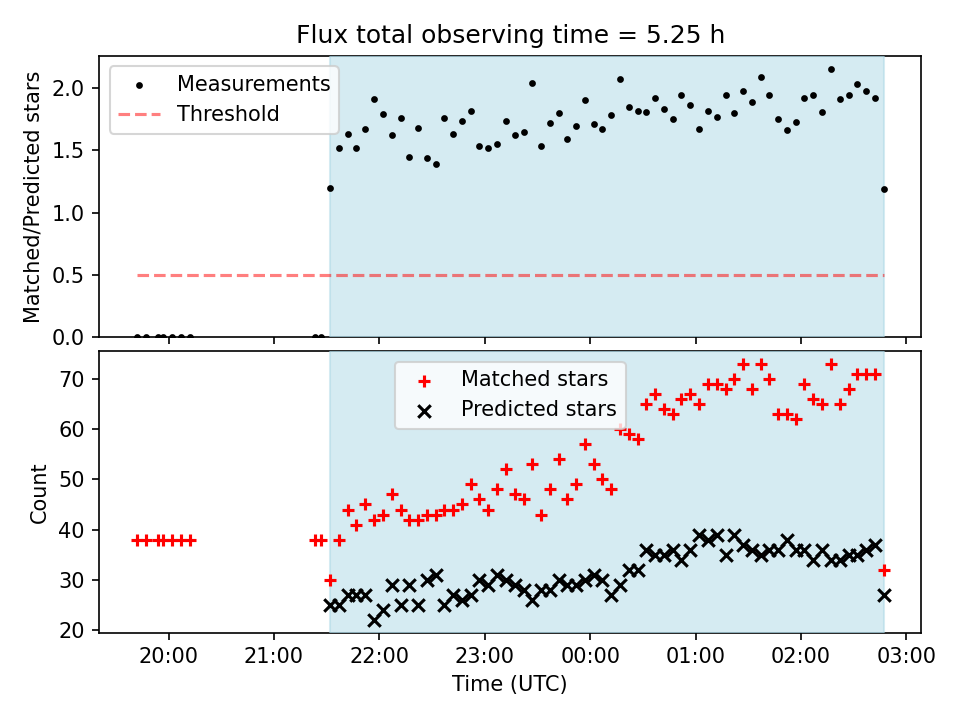 Flux total observing time = 5.25 h

Measurements
Threshold

Matched/Predicted stars

2.0
1.5
1.0
0.5
0.0

Matched stars
Predicted stars

Count

70
60
50
40
30
20

20:00
21:00
22:00
23:00
00:00
01:00
02:00
03:00

Time (UTC)